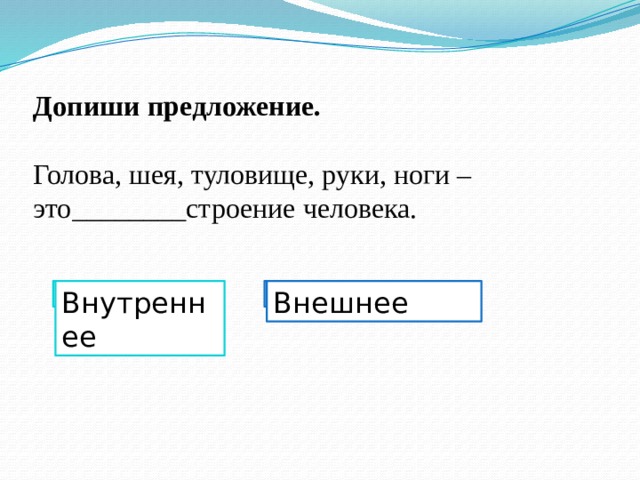 **Допиши предложение.**

Голова, шея, туловище, руки, ноги – это________строение человека.

Внутреннее

Внешнее